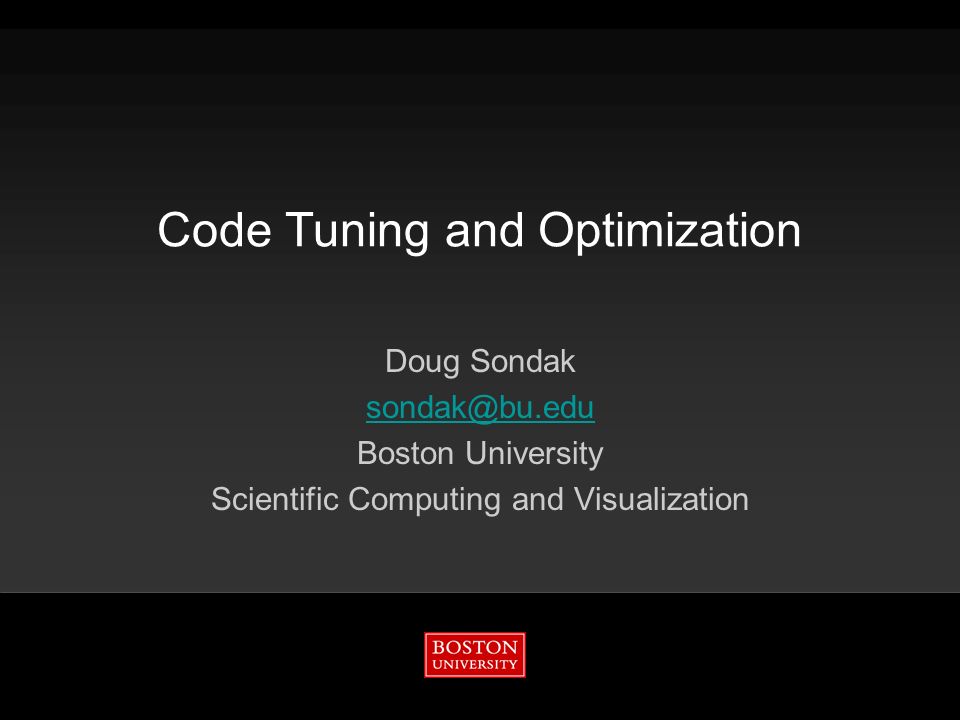 Code Tuning and Optimization

Doug Sondak
sondak@bu.edu
Boston University
Scientific Computing and Visualization

BOSTON
UNIVERSITY